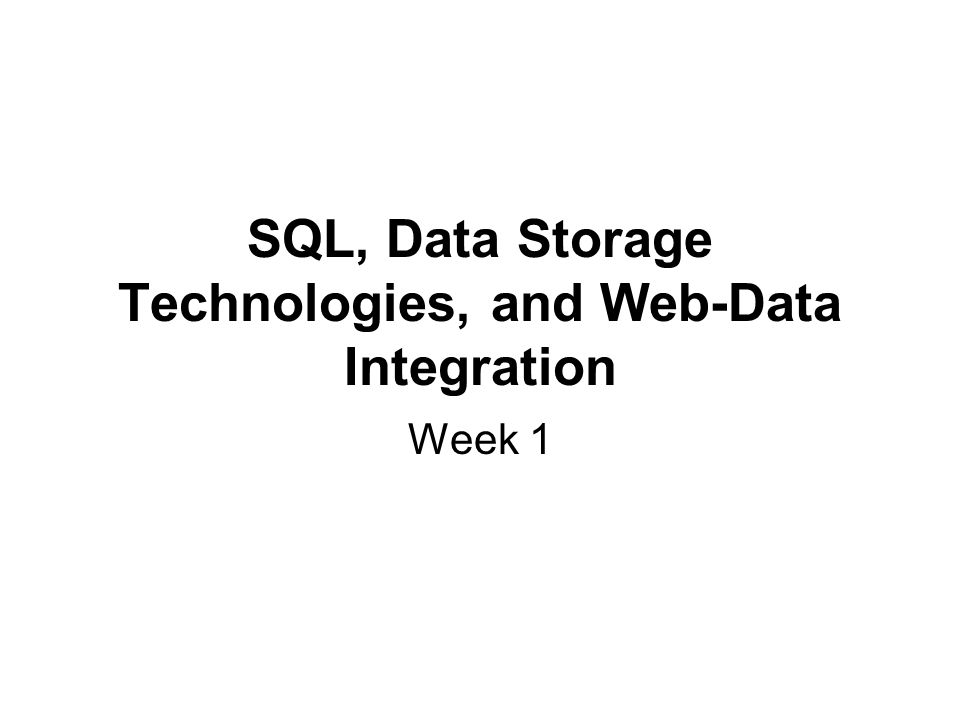 SQL, Data Storage Technologies, and Web-Data Integration

Week 1